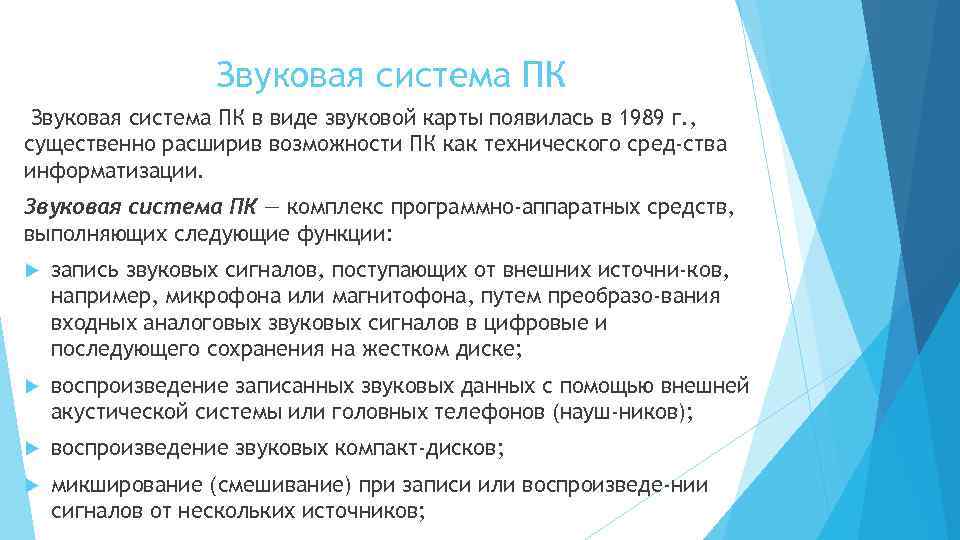 Звуковая система ПК

Звуковая система ПК в виде звуковой карты появилась в 1989 г., существенно расширив возможности ПК как технического сред-ства информатизации.

Звуковая система ПК — комплекс программно-аппаратных средств, выполняющих следующие функции:

запись звуковых сигналов, поступающих от внешних источни-ков, например, микрофона или магнитофона, путем преобразо-вания входных аналоговых звуковых сигналов в цифровые и последующего сохранения на жестком диске;

воспроизведение записанных звуковых данных с помощью внешней акустической системы или головных телефонов (науш-ников);

воспроизведение звуковых компакт-дисков;

микширование (смешивание) при записи или воспроизведе-нии сигналов от нескольких источников;